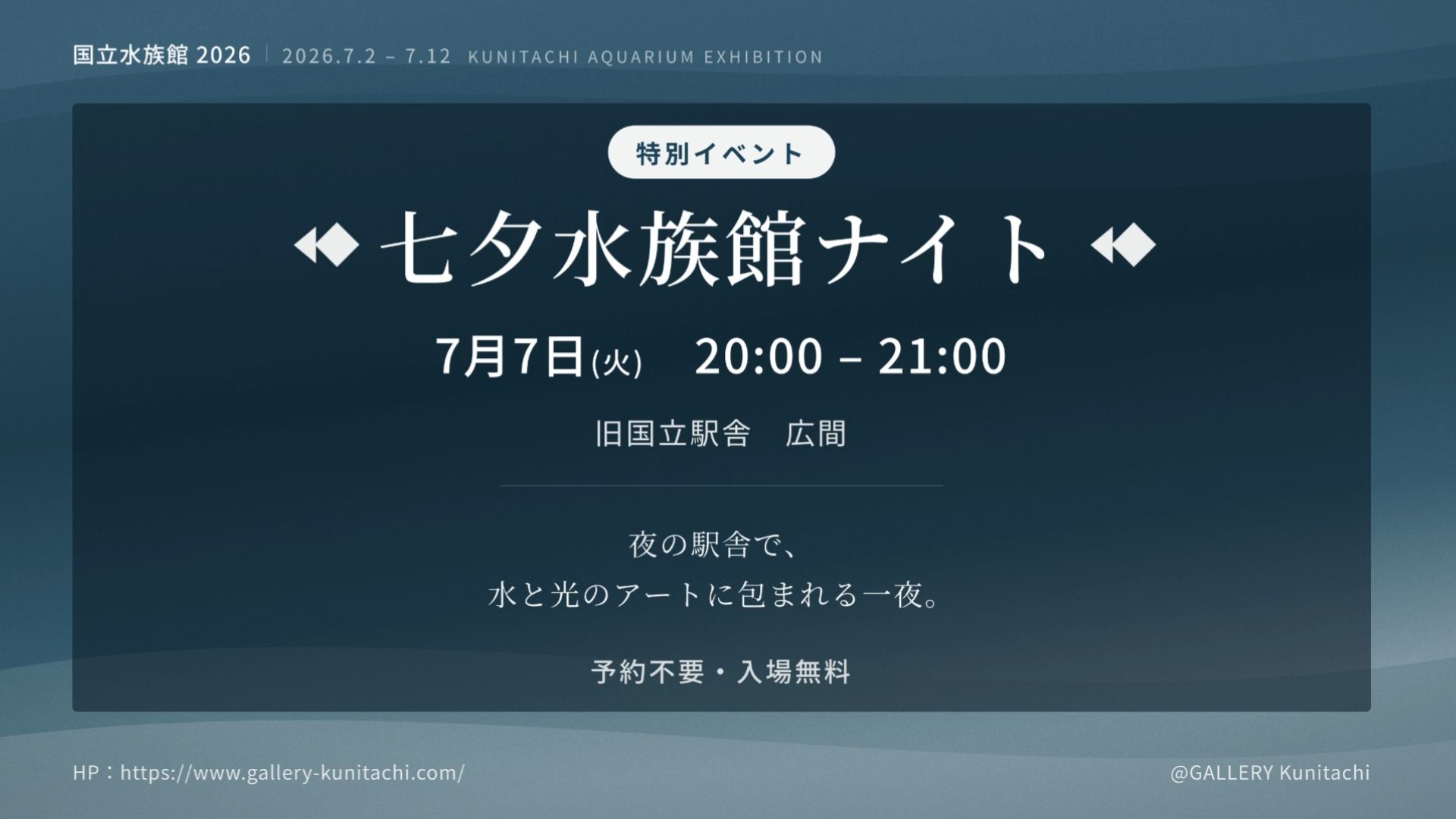 国立水族館 2026 | 2026.7.2 – 7.12 KUNITACHI AQUARIUM EXHIBITION

特別イベント

七夕水族館ナイト

7月7日(火) 20:00 – 21:00

旧国立駅舎 広間

夜の駅舎で、
水と光のアートに包まれる一夜。

予約不要・入場無料

HP：https://www.gallery-kunitachi.com/

@GALLERY Kunitachi